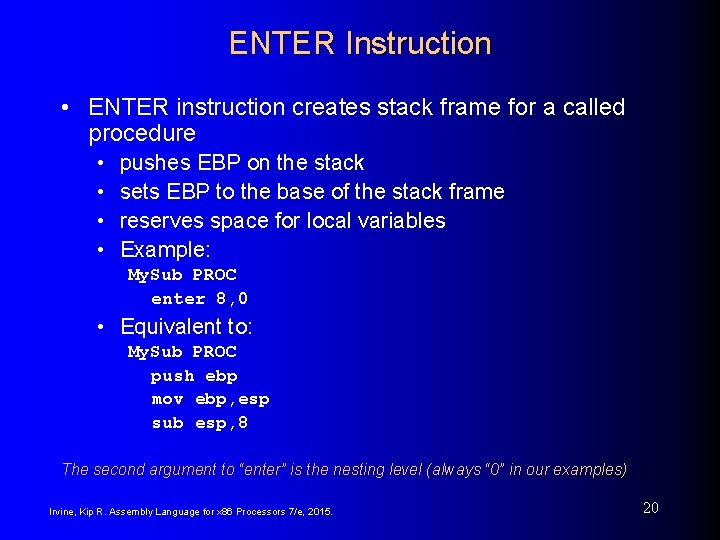 ENTER Instruction

• ENTER instruction creates stack frame for a called procedure
• pushes EBP on the stack
• sets EBP to the base of the stack frame
• reserves space for local variables
• Example:
MySub PROC
enter 8,0
• Equivalent to:
MySub PROC
push ebp
mov ebp,esp
sub esp,8

The second argument to "enter" is the nesting level (always "0" in our examples)

Irvine, Kip R. Assembly Language for x86 Processors 7/e, 2015.

20